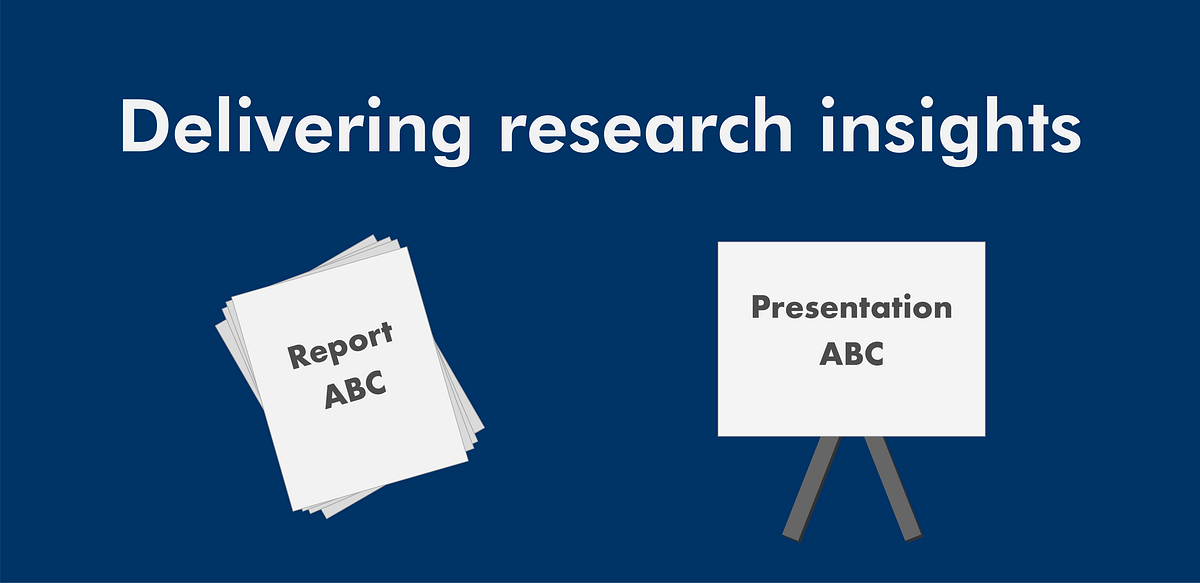 Delivering research insights

Report
ABC

Presentation
ABC